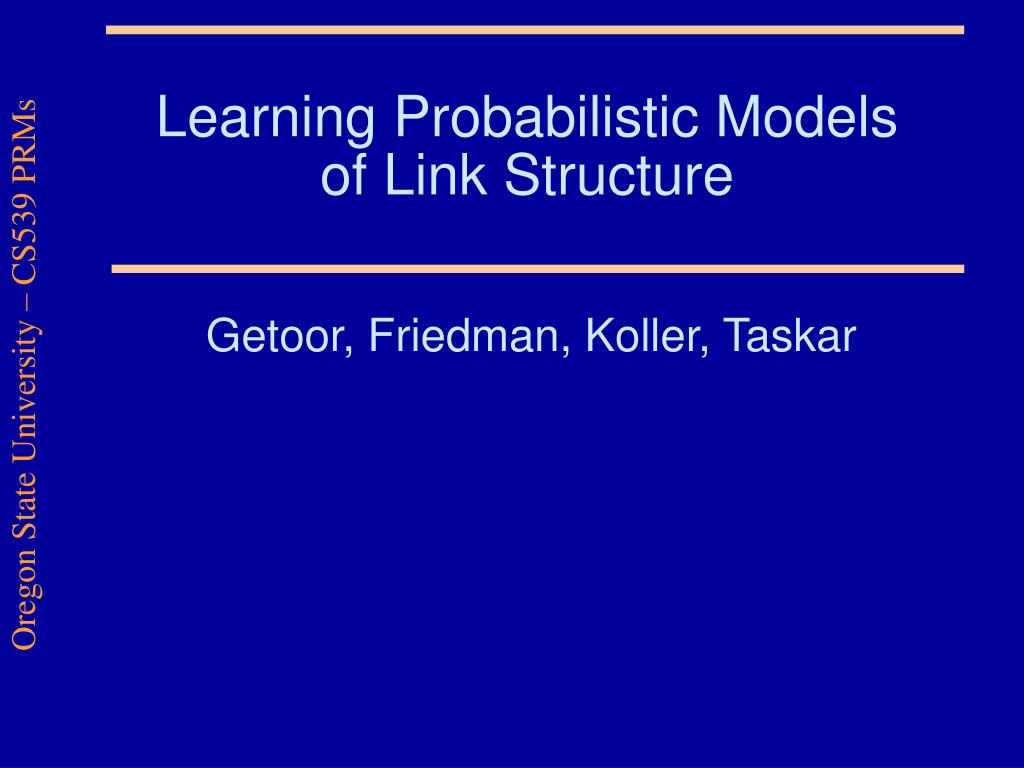 Oregon State University – CS539 PRMs

Learning Probabilistic Models of Link Structure

Getoor, Friedman, Koller, Taskar